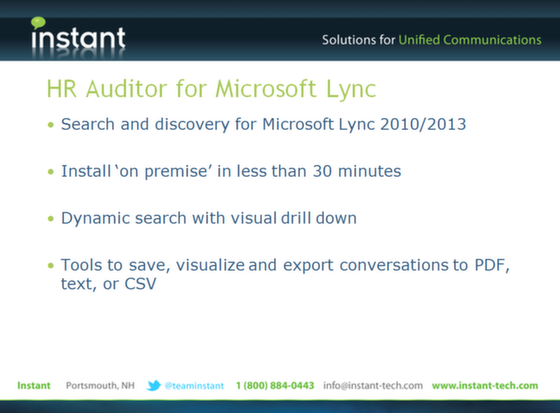 instant

Solutions for Unified Communications

HR Auditor for Microsoft Lync

• Search and discovery for Microsoft Lync 2010/2013

• Install 'on premise' in less than 30 minutes

• Dynamic search with visual drill down

• Tools to save, visualize and export conversations to PDF, text, or CSV

Instant Portsmouth, NH @teaminstant 1 (800) 884-0443 info@instant-tech.com www.instant-tech.com